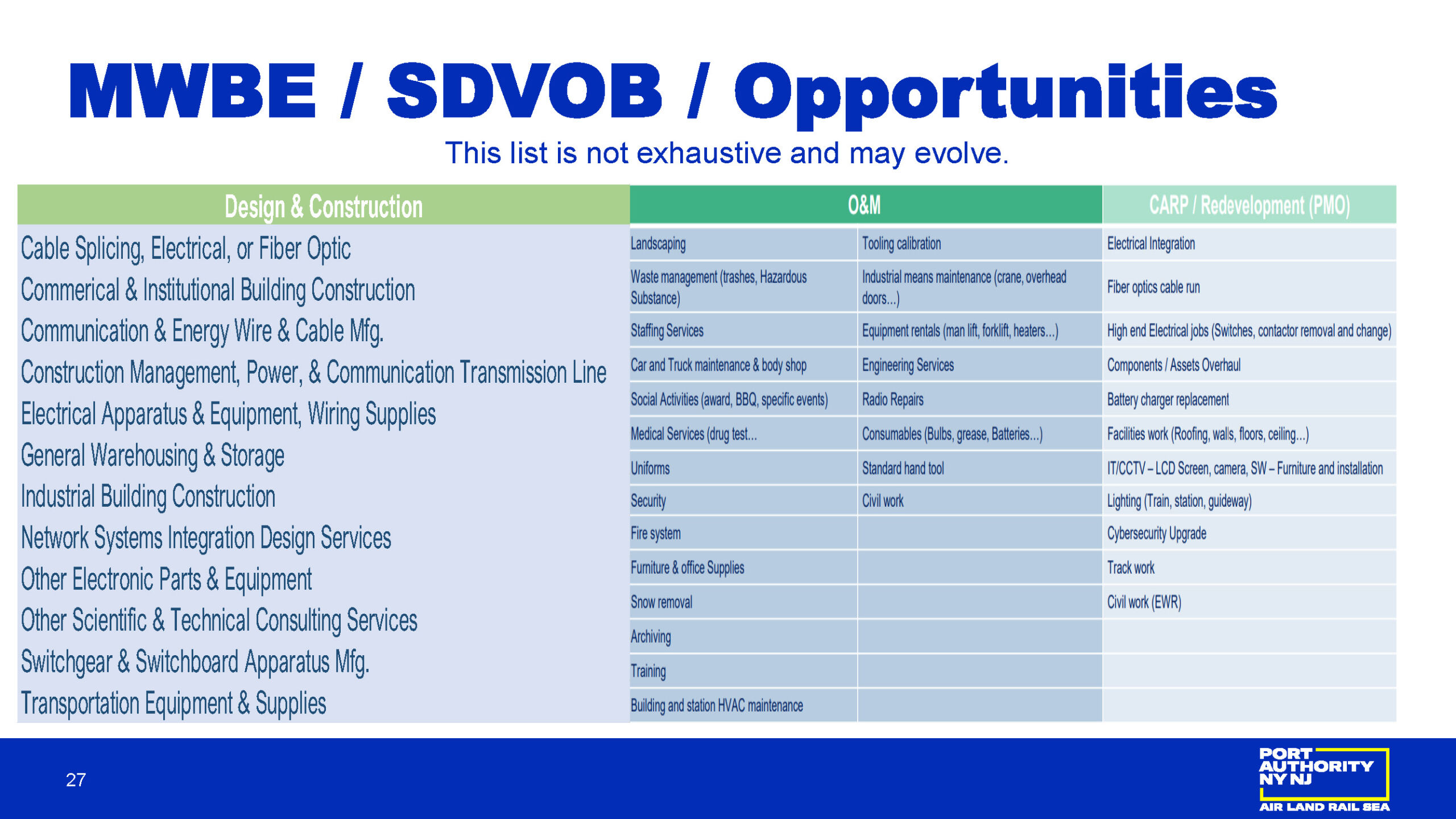 MWBE / SDVOB / Opportunities

This list is not exhaustive and may evolve.

| Design & Construction | O&M | | CARP / Redevelopment (PMO) |
|---|---|---|---|
| Cable Splicing, Electrical, or Fiber Optic | Landscaping | Tooling calibration | Electrical Integration |
| Commerical & Institutional Building Construction | Waste management (trashes, Hazardous Substance) | Industrial means maintenance (crane, overhead doors...) | Fiber optics cable run |
| Communication & Energy Wire & Cable Mfg. | Staffing Services | Equipment rentals (man lift, forklift, heaters...) | High end Electrical jobs (Switches, contactor removal and change) |
| Construction Management, Power, & Communication Transmission Line | Car and Truck maintenance & body shop | Engineering Services | Components / Assets Overhaul |
| Electrical Apparatus & Equipment, Wiring Supplies | Social Activities (award, BBQ, specific events) | Radio Repairs | Battery charger replacement |
| General Warehousing & Storage | Medical Services (drug test... | Consumables (Bulbs, grease, Batteries...) | Facilities work (Roofing, walls, floors, ceiling...) |
| Industrial Building Construction | Uniforms | Standard hand tool | IT/CCTV – LCD Screen, camera, SW – Furniture and installation |
| Network Systems Integration Design Services | Security | Civil work | Lighting (Train, station, guideway) |
| Other Electronic Parts & Equipment | Fire system | | Cybersecurity Upgrade |
| Other Scientific & Technical Consulting Services | Furniture & office Supplies | | Track work |
| Switchgear & Switchboard Apparatus Mfg. | Snow removal | | Civil work (EWR) |
| Transportation Equipment & Supplies | Archiving | | |
| | Training | | |
| | Building and station HVAC maintenance | | |

27

PORT AUTHORITY NY NJ
AIR LAND RAIL SEA